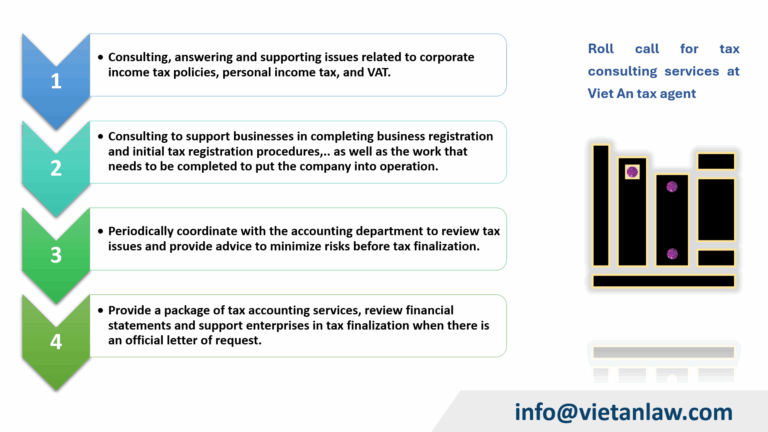 1

• Consulting, answering and supporting issues related to corporate income tax policies, personal income tax, and VAT.

2

• Consulting to support businesses in completing business registration and initial tax registration procedures,.. as well as the work that needs to be completed to put the company into operation.

3

• Periodically coordinate with the accounting department to review tax issues and provide advice to minimize risks before tax finalization.

4

• Provide a package of tax accounting services, review financial statements and support enterprises in tax finalization when there is an official letter of request.

Roll call for tax consulting services at Viet An tax agent

info@vietanlaw.com